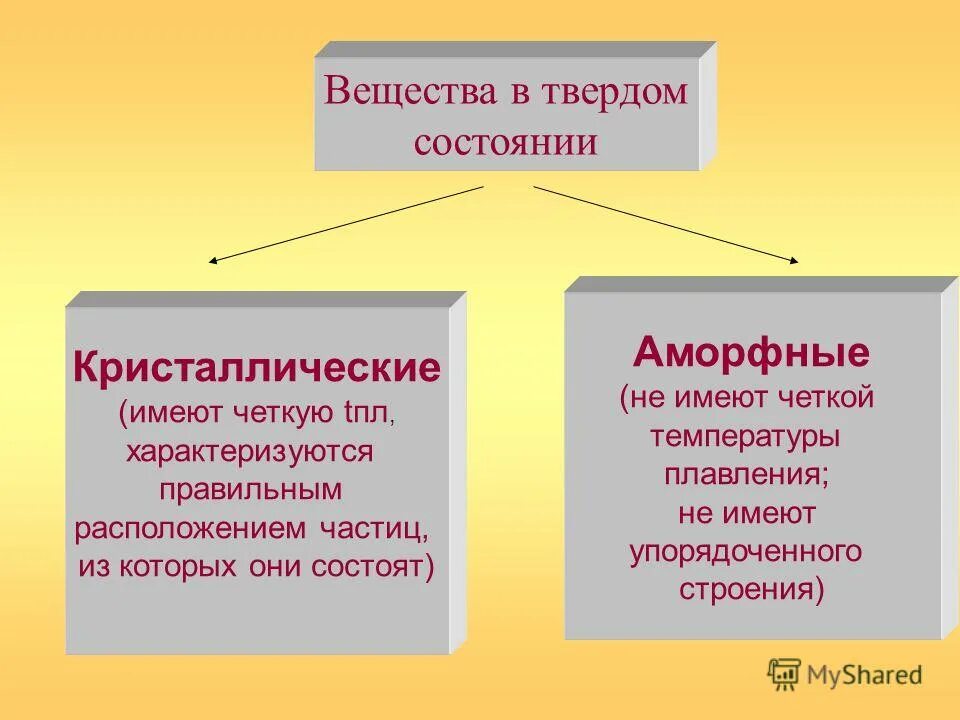 Вещества в твердом состоянии

Кристаллические
(имеют четкую tпл, характеризуются правильным расположением частиц, из которых они состоят)

Аморфные
(не имеют четкой температуры плавления; не имеют упорядоченного строения)

MyShared